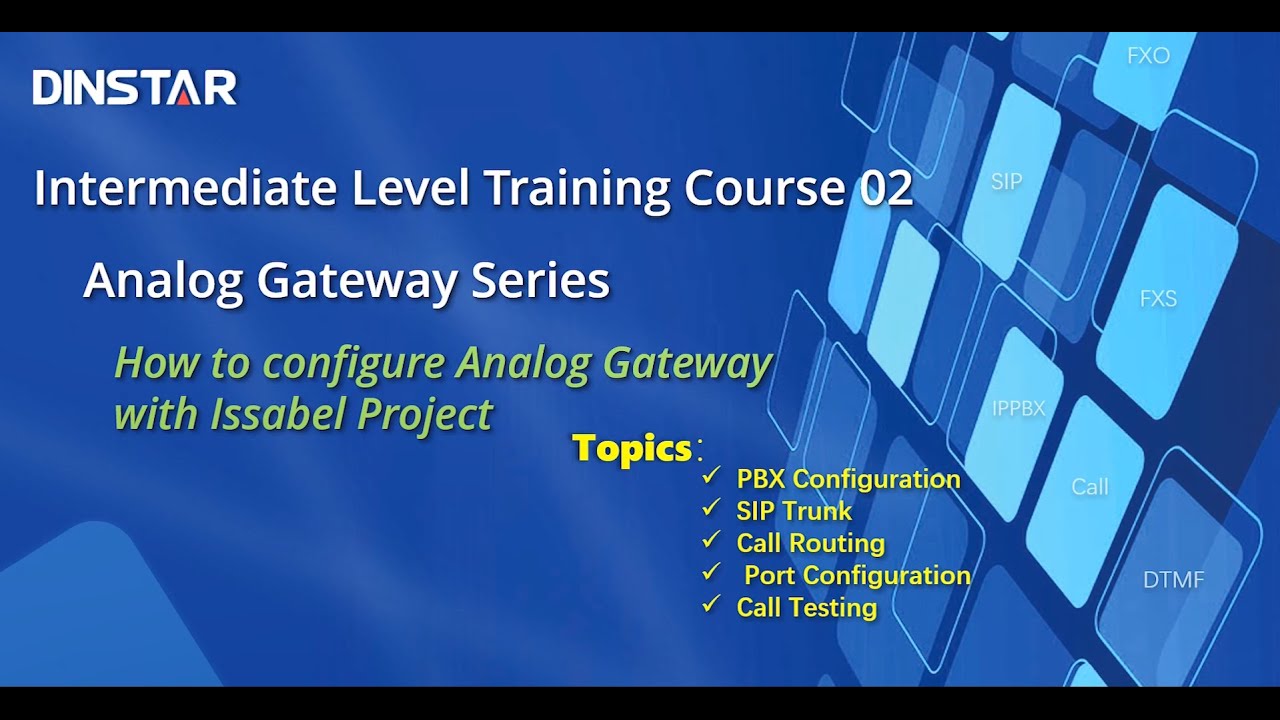 DINSTAR

Intermediate Level Training Course 02

Analog Gateway Series

How to configure Analog Gateway with Issabel Project

Topics:
✓ PBX Configuration
✓ SIP Trunk
✓ Call Routing
✓ Port Configuration
✓ Call Testing

FXO
SIP
FXS
IPPBX
Call
DTMF